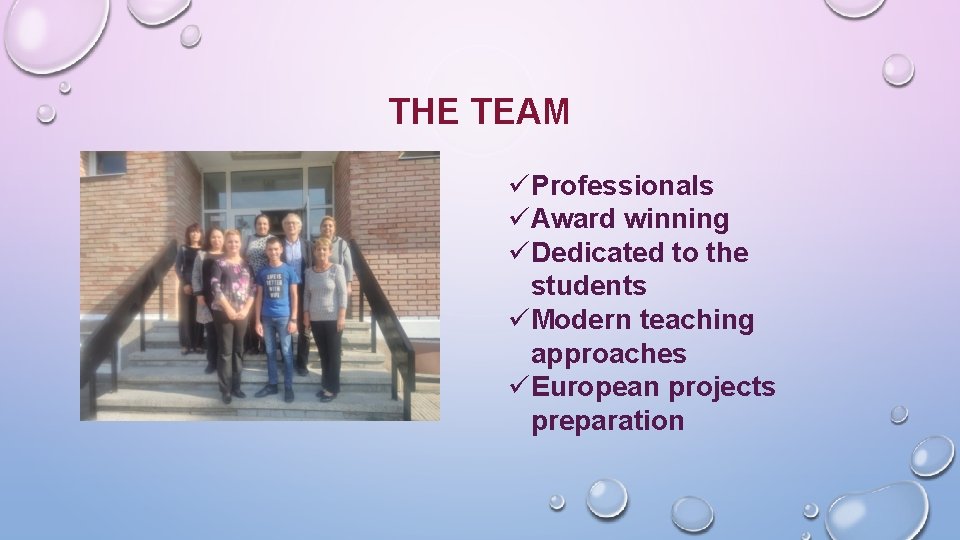 THE TEAM

✓Professionals
✓Award winning
✓Dedicated to the students
✓Modern teaching approaches
✓European projects preparation